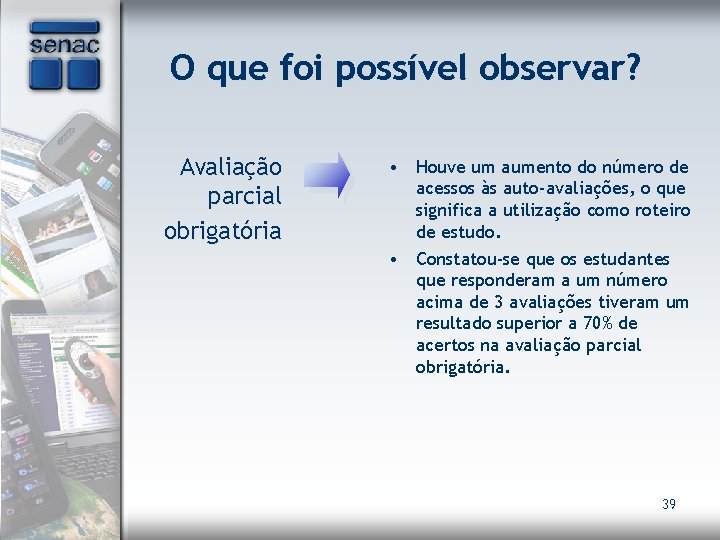 senac

O que foi possível observar?

Avaliação parcial obrigatória

• Houve um aumento do número de acessos às auto-avaliações, o que significa a utilização como roteiro de estudo.
• Constatou-se que os estudantes que responderam a um número acima de 3 avaliações tiveram um resultado superior a 70% de acertos na avaliação parcial obrigatória.

39